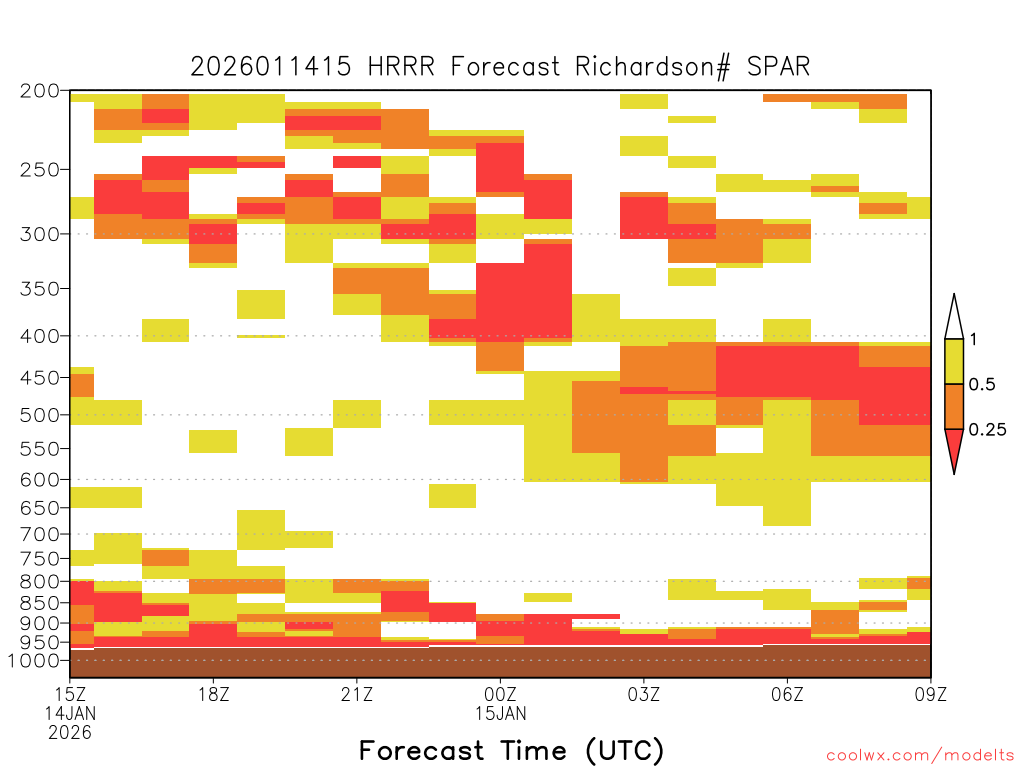 2026011415 HRRR Forecast Richardson# SPAR

200
250
300
350
400
450
500
550
600
650
700
750
800
850
900
950
1000

1
0.5
0.25

15Z
14JAN
2026
18Z
21Z
00Z
15JAN
03Z
06Z
09Z

Forecast Time (UTC)

coolwx.com/modelts